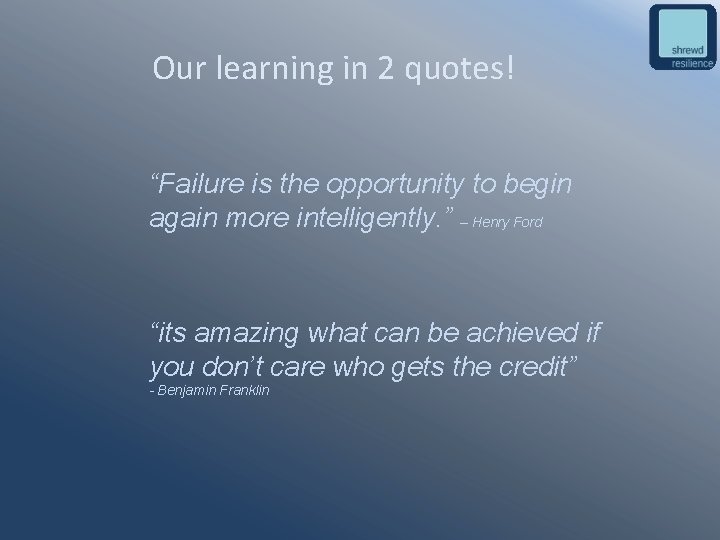 shrewd
resilience

Our learning in 2 quotes!

“Failure is the opportunity to begin again more intelligently.” – Henry Ford

“its amazing what can be achieved if you don’t care who gets the credit”
- Benjamin Franklin